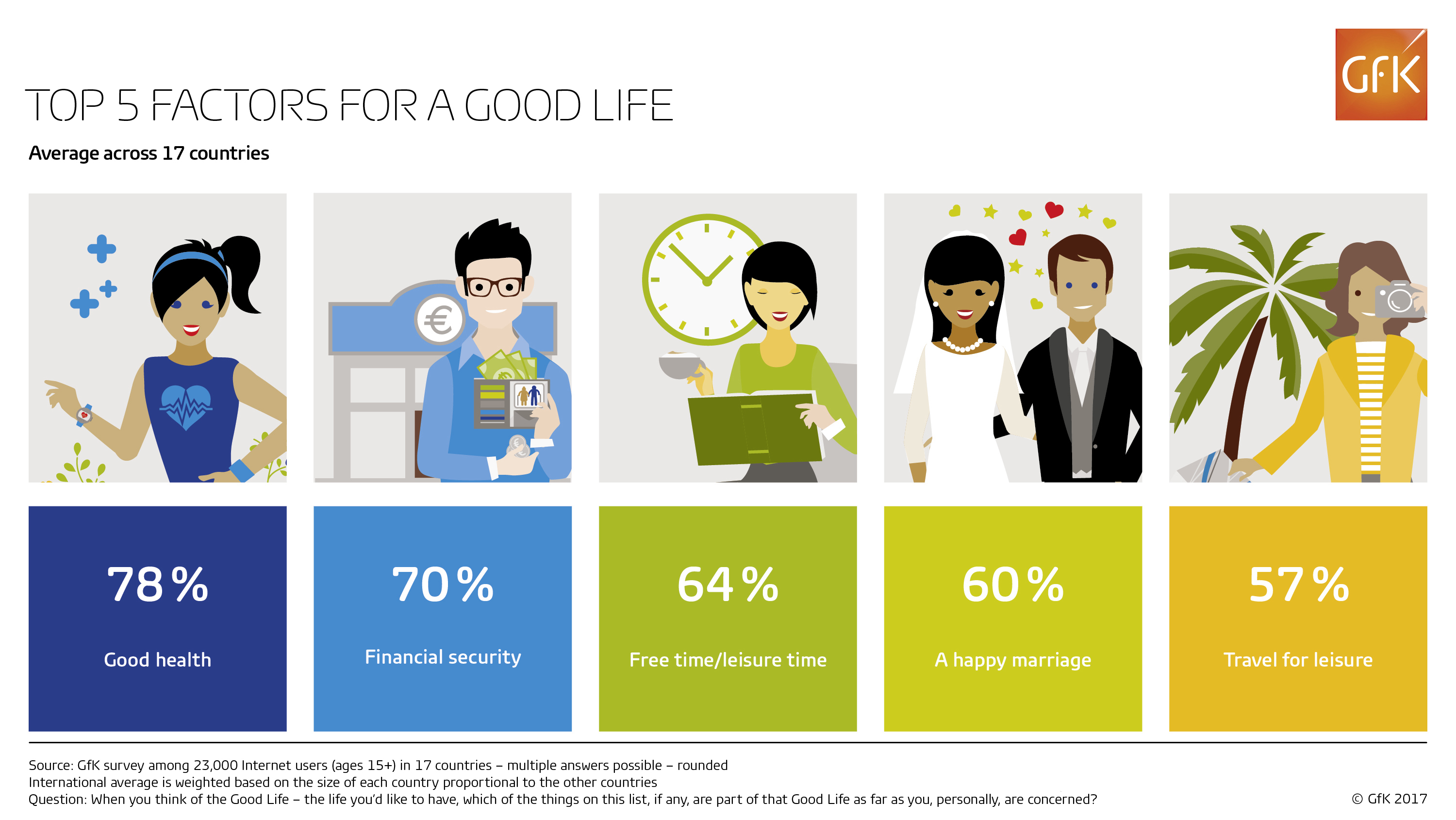 GfK

TOP 5 FACTORS FOR A GOOD LIFE

Average across 17 countries

€

78 %

Good health

70 %

Financial security

64 %

Free time/leisure time

60 %

A happy marriage

57 %

Travel for leisure

Source: GfK survey among 23,000 Internet users (ages 15+) in 17 countries – multiple answers possible – rounded
International average is weighted based on the size of each country proportional to the other countries
Question: When you think of the Good Life – the life you'd like to have, which of the things on this list, if any, are part of that Good Life as far as you, personally, are concerned?

© GfK 2017